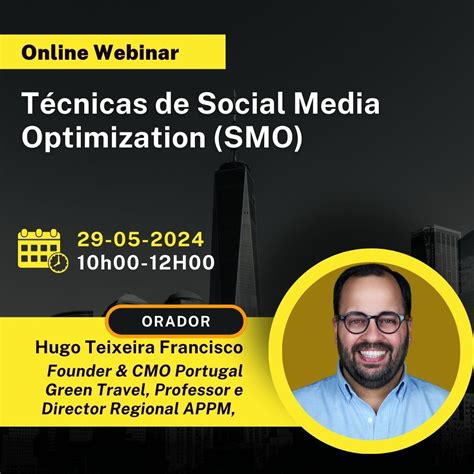 Online Webinar

Técnicas de Social Media Optimization (SMO)

29-05-2024
10h00-12H00

ORADOR

Hugo Teixeira Francisco
Founder & CMO Portugal Green Travel, Professor e Director Regional APPM,